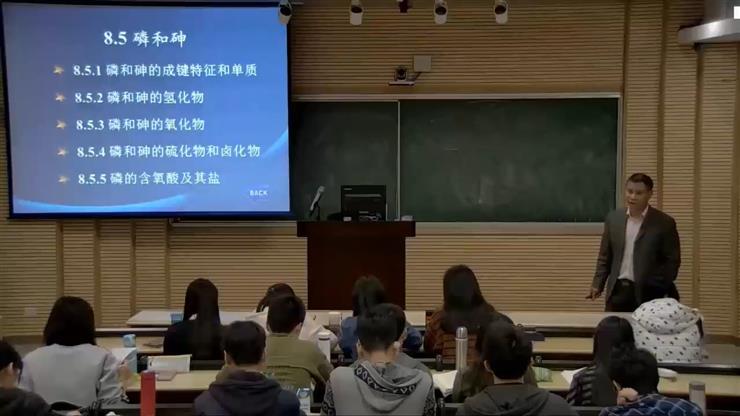 8.5 磷和砷

8.5.1 磷和砷的成键特征和单质

8.5.2 磷和砷的氢化物

8.5.3 磷和砷的氧化物

8.5.4 磷和砷的硫化物和卤化物

8.5.5 磷的含氧酸及其盐

BACK